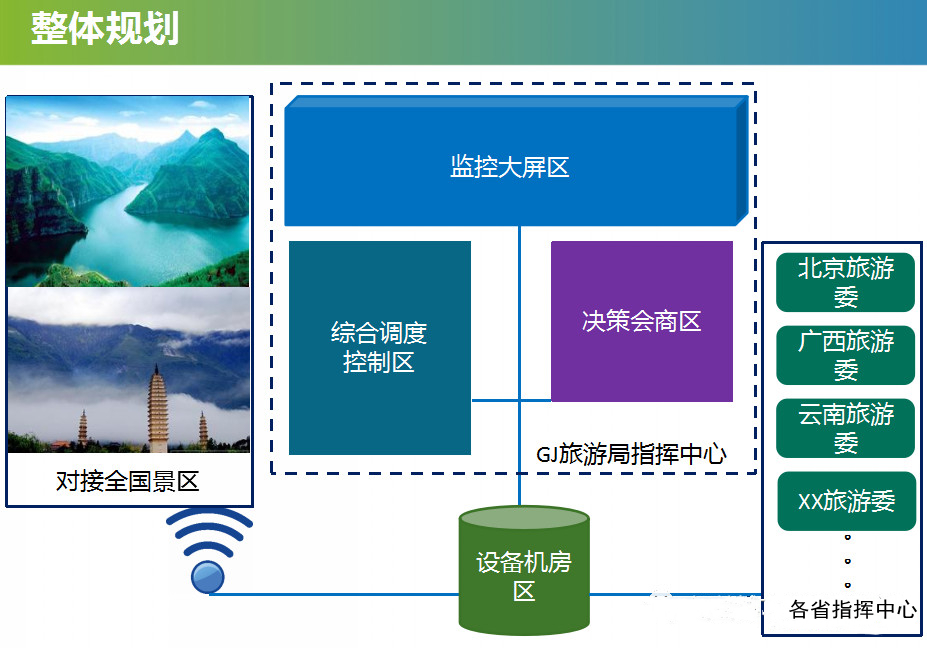 整体规划

对接全国景区

监控大屏区

综合调度控制区

决策会商区

GJ旅游局指挥中心

设备机房区

北京旅游委

广西旅游委

云南旅游委

XX旅游委

各省指挥中心